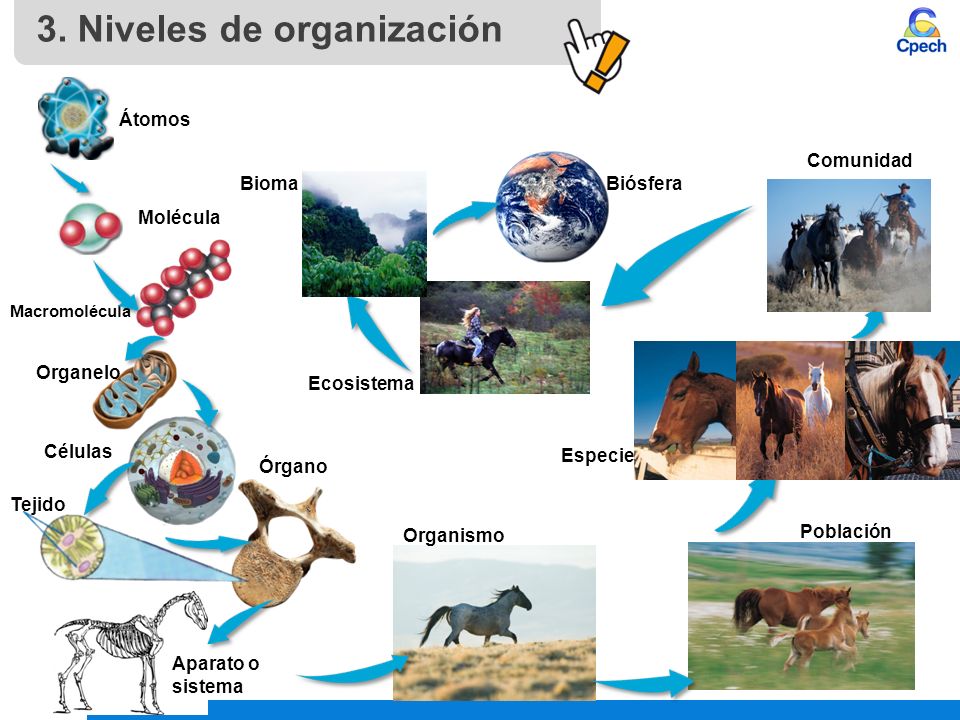 3. Niveles de organización

Cpech

Átomos

Molécula

Macromolécula

Organelo

Células

Tejido

Órgano

Aparato o sistema

Organismo

Población

Especie

Comunidad

Ecosistema

Bioma

Biósfera